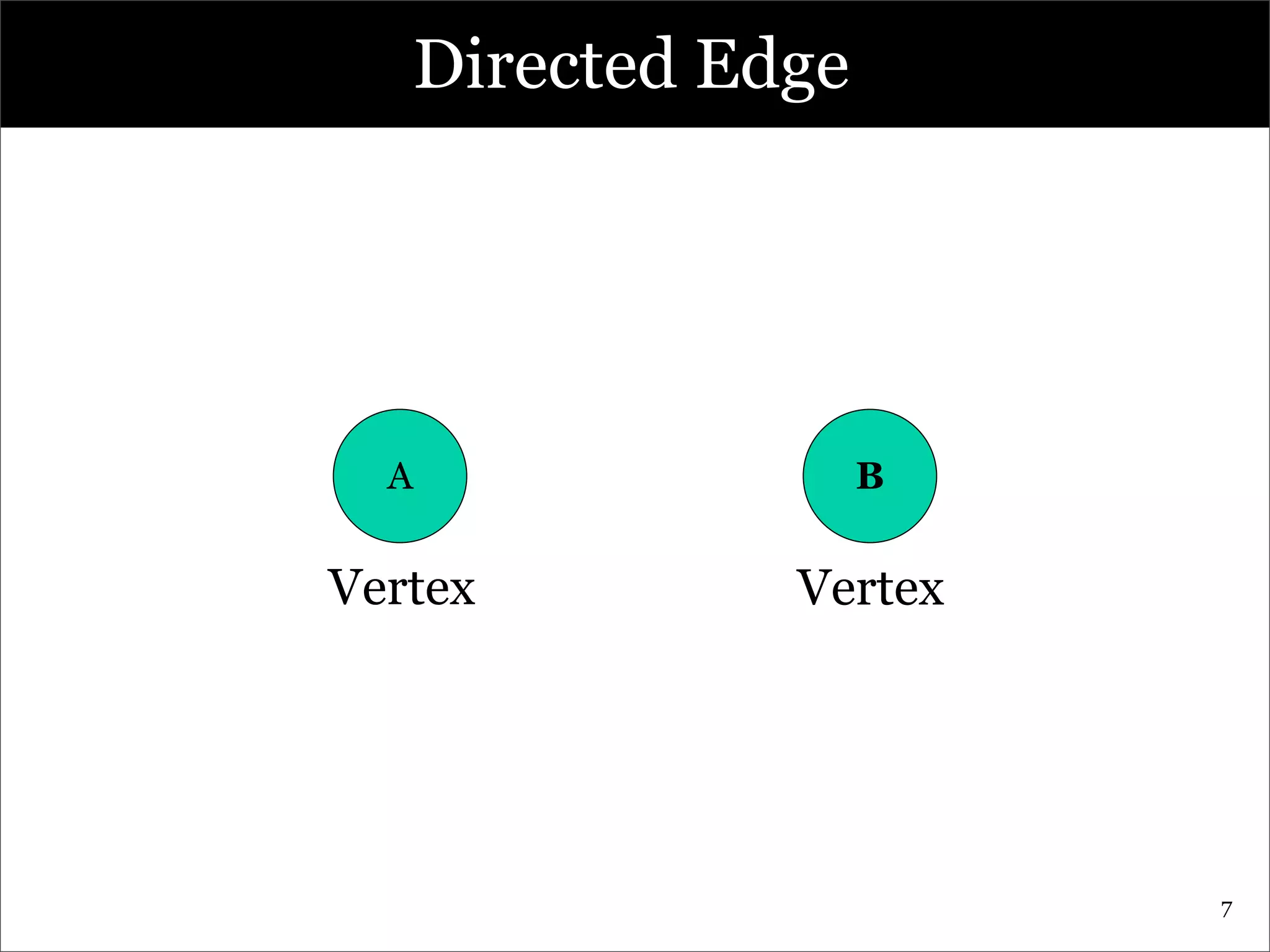 Directed Edge

A

B

Vertex

Vertex

7